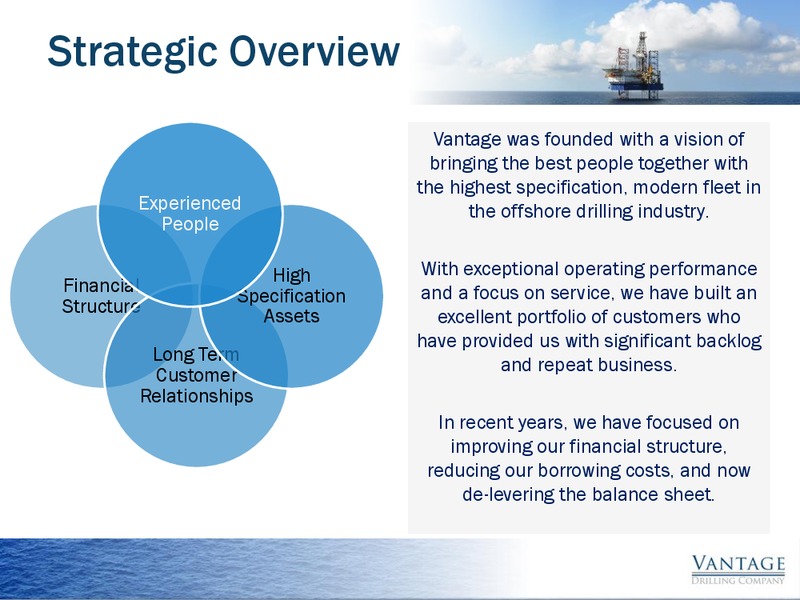 Strategic Overview

Experienced People

Financial Structure

High Specification Assets

Long Term Customer Relationships

Vantage was founded with a vision of bringing the best people together with the highest specification, modern fleet in the offshore drilling industry.

With exceptional operating performance and a focus on service, we have built an excellent portfolio of customers who have provided us with significant backlog and repeat business.

In recent years, we have focused on improving our financial structure, reducing our borrowing costs, and now de-levering the balance sheet.

VANTAGE
DRILLING COMPANY